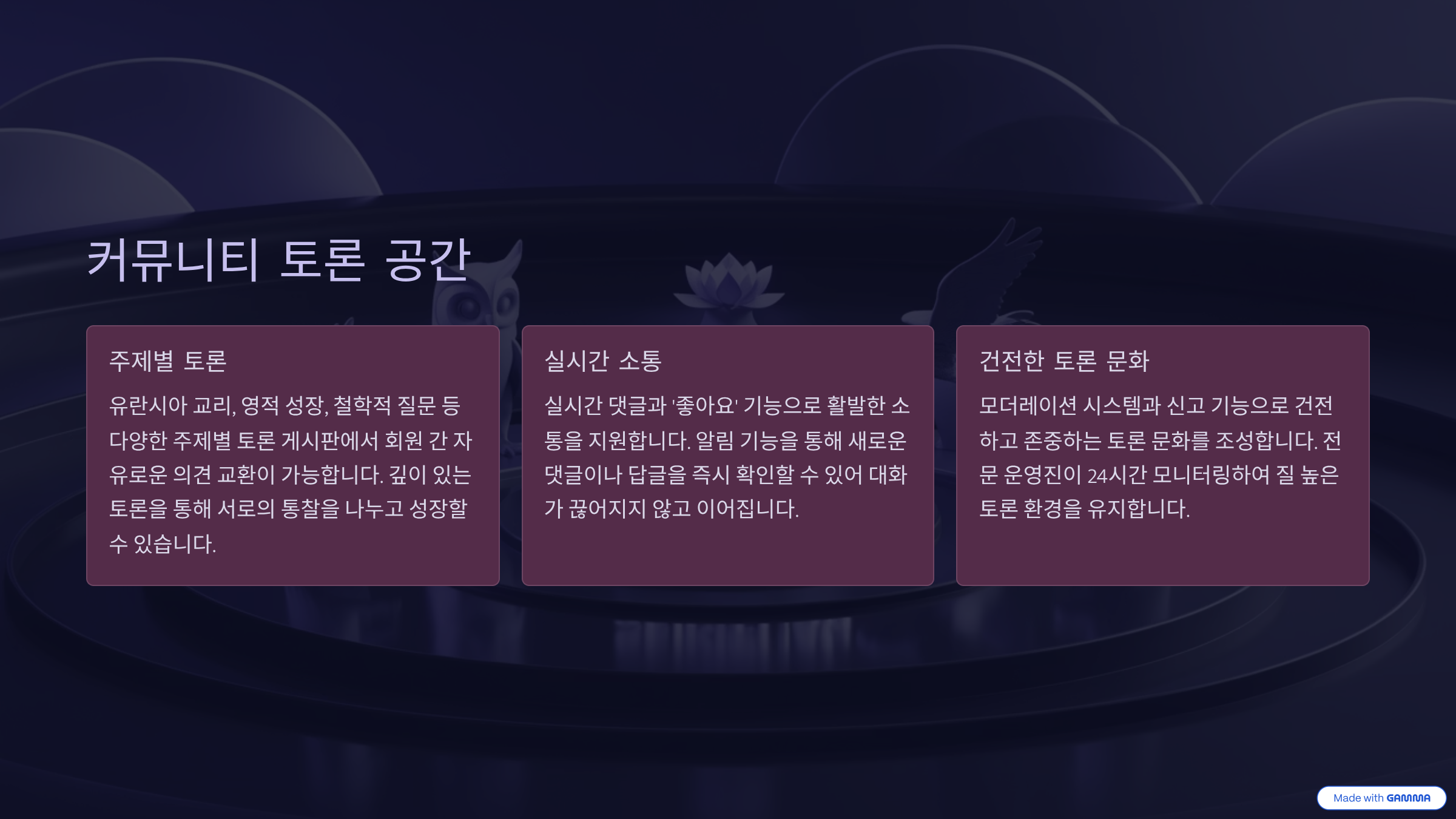 커뮤니티 토론 공간

주제별 토론

유란시아 교리, 영적 성장, 철학적 질문 등 다양한 주제별 토론 게시판에서 회원 간 자유로운 의견 교환이 가능합니다. 깊이 있는 토론을 통해 서로의 통찰을 나누고 성장할 수 있습니다.

실시간 소통

실시간 댓글과 '좋아요' 기능으로 활발한 소통을 지원합니다. 알림 기능을 통해 새로운 댓글이나 답글을 즉시 확인할 수 있어 대화가 끊어지지 않고 이어집니다.

건전한 토론 문화

모더레이션 시스템과 신고 기능으로 건전하고 존중하는 토론 문화를 조성합니다. 전문 운영진이 24시간 모니터링하여 질 높은 토론 환경을 유지합니다.

Made with GAMMA